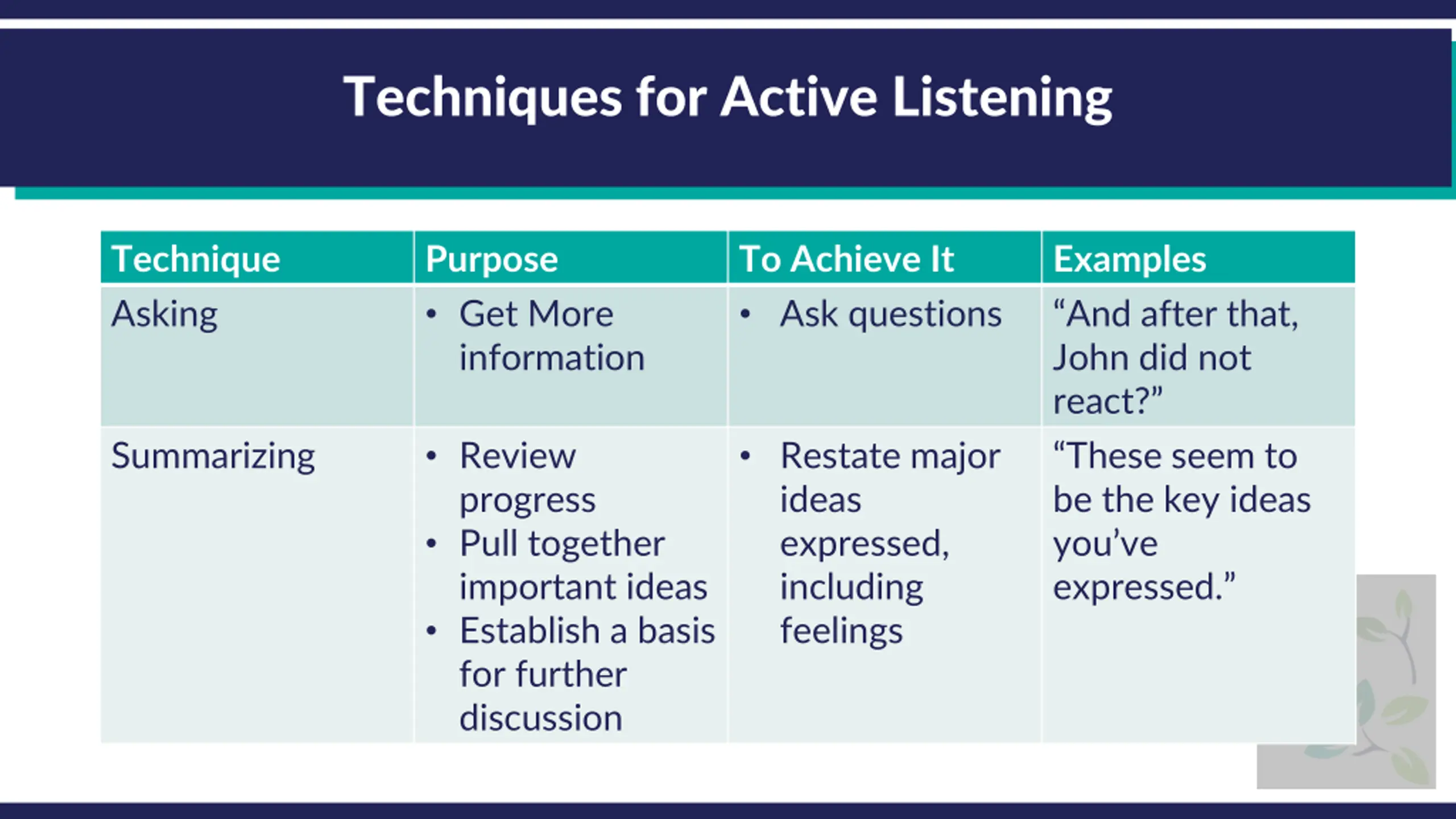 Techniques for Active Listening

| Technique | Purpose | To Achieve It | Examples |
|---|---|---|---|
| Asking | • Get More information | • Ask questions | “And after that, John did not react?” |
| Summarizing | • Review progress • Pull together important ideas • Establish a basis for further discussion | • Restate major ideas expressed, including feelings | “These seem to be the key ideas you’ve expressed.” |